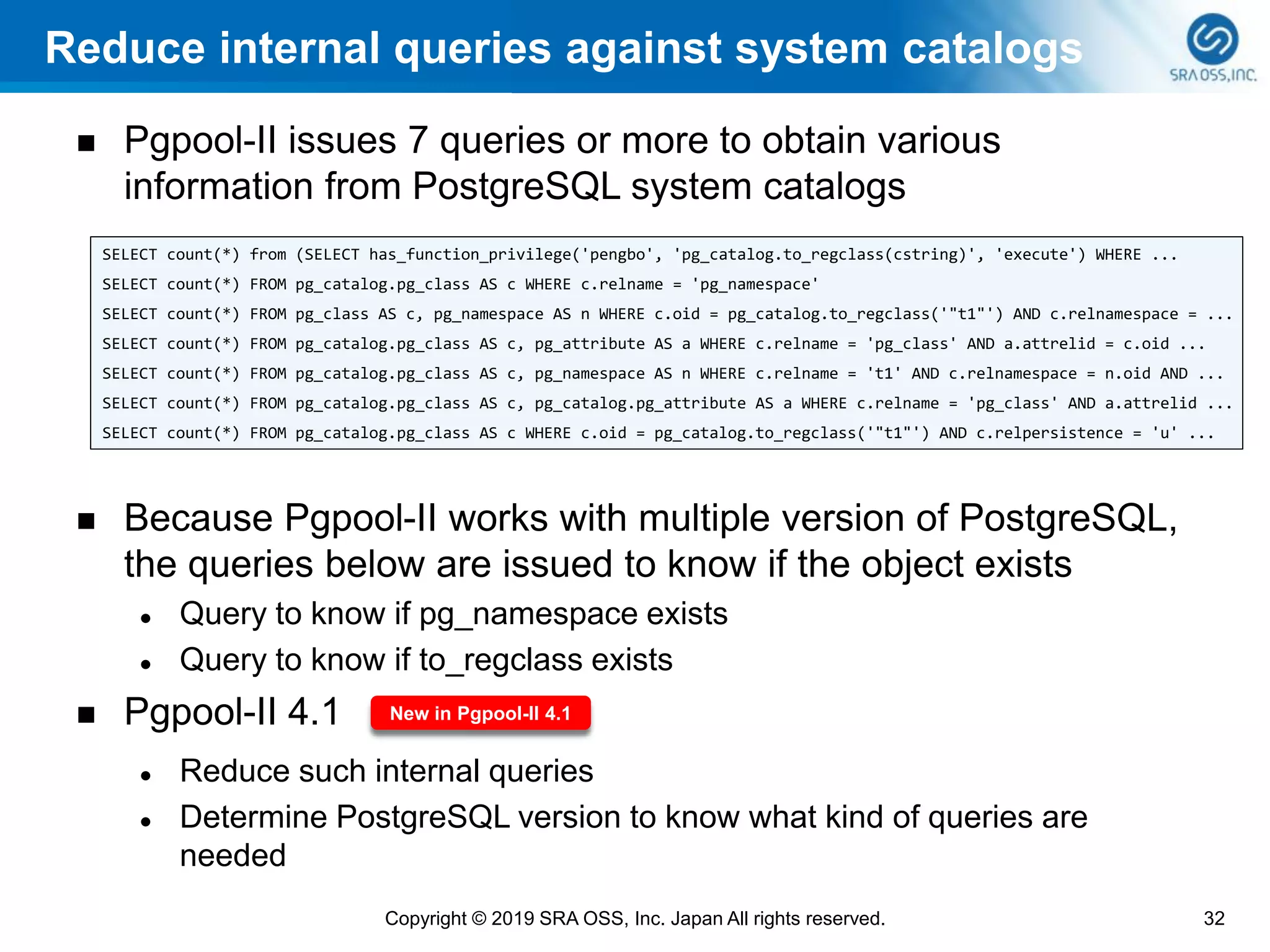 Reduce internal queries against system catalogs

SRA OSS,INC.

■ Pgpool-II issues 7 queries or more to obtain various information from PostgreSQL system catalogs

SELECT count(*) from (SELECT has_function_privilege('pengbo', 'pg_catalog.to_regclass(cstring)', 'execute') WHERE ...
SELECT count(*) FROM pg_catalog.pg_class AS c WHERE c.relname = 'pg_namespace'
SELECT count(*) FROM pg_class AS c, pg_namespace AS n WHERE c.oid = pg_catalog.to_regclass('"t1"') AND c.relnamespace = ...
SELECT count(*) FROM pg_catalog.pg_class AS c, pg_attribute AS a WHERE c.relname = 'pg_class' AND a.attrelid = c.oid ...
SELECT count(*) FROM pg_catalog.pg_class AS c, pg_namespace AS n WHERE c.relname = 't1' AND c.relnamespace = n.oid AND ...
SELECT count(*) FROM pg_catalog.pg_class AS c, pg_catalog.pg_attribute AS a WHERE c.relname = 'pg_class' AND a.attrelid ...
SELECT count(*) FROM pg_catalog.pg_class AS c WHERE c.oid = pg_catalog.to_regclass('"t1"') AND c.relpersistence = 'u' ...

■ Because Pgpool-II works with multiple version of PostgreSQL, the queries below are issued to know if the object exists
• Query to know if pg_namespace exists
• Query to know if to_regclass exists

■ Pgpool-II 4.1 New in Pgpool-II 4.1
• Reduce such internal queries
• Determine PostgreSQL version to know what kind of queries are needed

Copyright © 2019 SRA OSS, Inc. Japan All rights reserved. 32